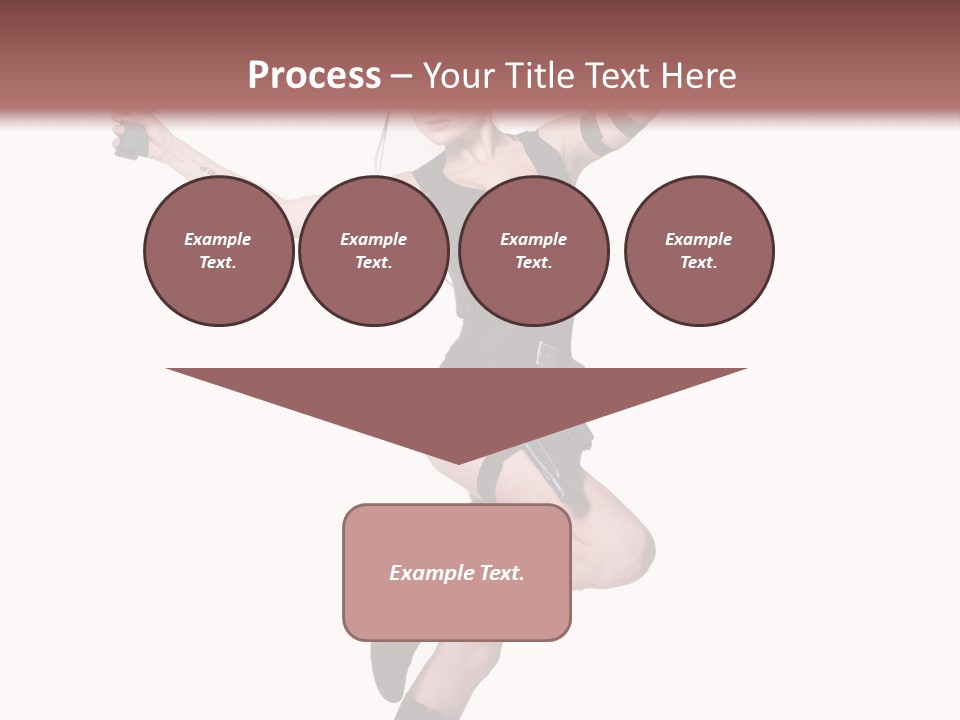 Process – Your Title Text Here

Example Text.

Example Text.

Example Text.

Example Text.

Example Text.